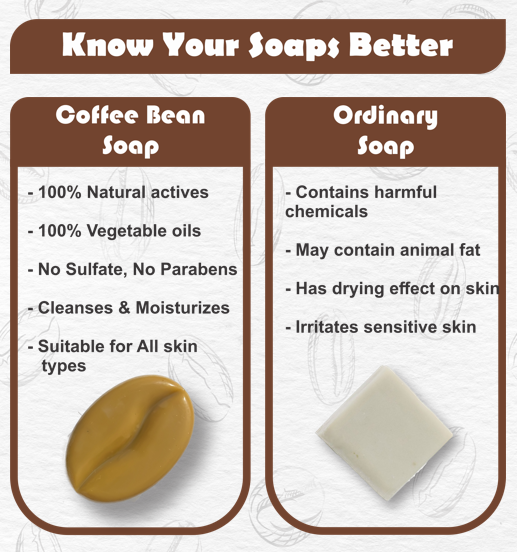 Know Your Soaps Better

Coffee Bean Soap

- 100% Natural actives

- 100% Vegetable oils

- No Sulfate, No Parabens

- Cleanses & Moisturizes

- Suitable for All skin types

Ordinary Soap

- Contains harmful chemicals

- May contain animal fat

- Has drying effect on skin

- Irritates sensitive skin